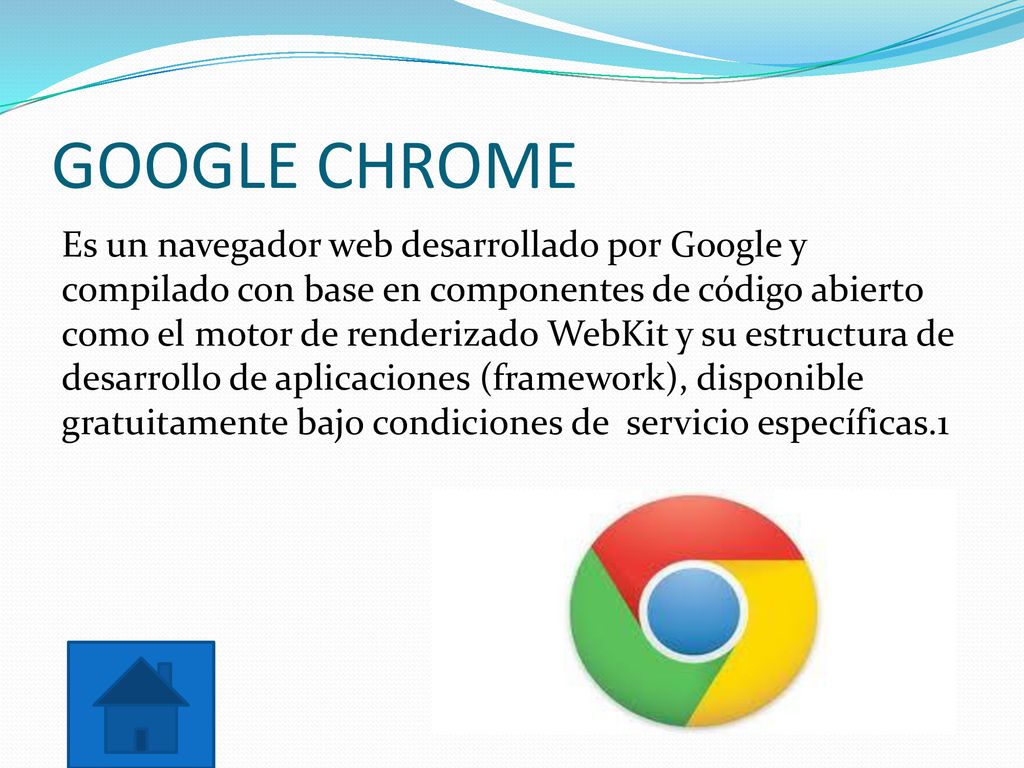 GOOGLE CHROME

Es un navegador web desarrollado por Google y compilado con base en componentes de código abierto como el motor de renderizado WebKit y su estructura de desarrollo de aplicaciones (framework), disponible gratuitamente bajo condiciones de servicio específicas.1